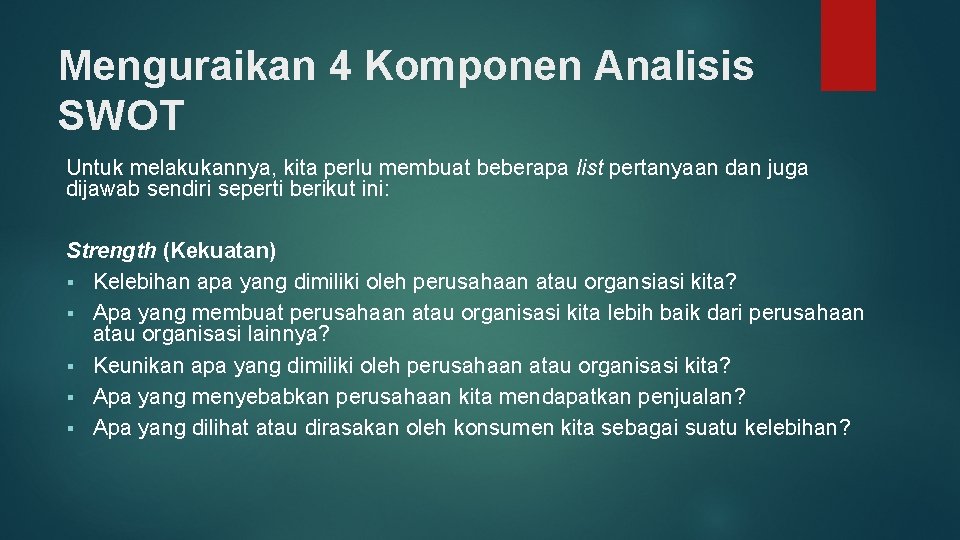 Menguraikan 4 Komponen Analisis SWOT

Untuk melakukannya, kita perlu membuat beberapa list pertanyaan dan juga dijawab sendiri seperti berikut ini:

Strength (Kekuatan)
▪ Kelebihan apa yang dimiliki oleh perusahaan atau organsiasi kita?
▪ Apa yang membuat perusahaan atau organisasi kita lebih baik dari perusahaan atau organisasi lainnya?
▪ Keunikan apa yang dimiliki oleh perusahaan atau organisasi kita?
▪ Apa yang menyebabkan perusahaan kita mendapatkan penjualan?
▪ Apa yang dilihat atau dirasakan oleh konsumen kita sebagai suatu kelebihan?